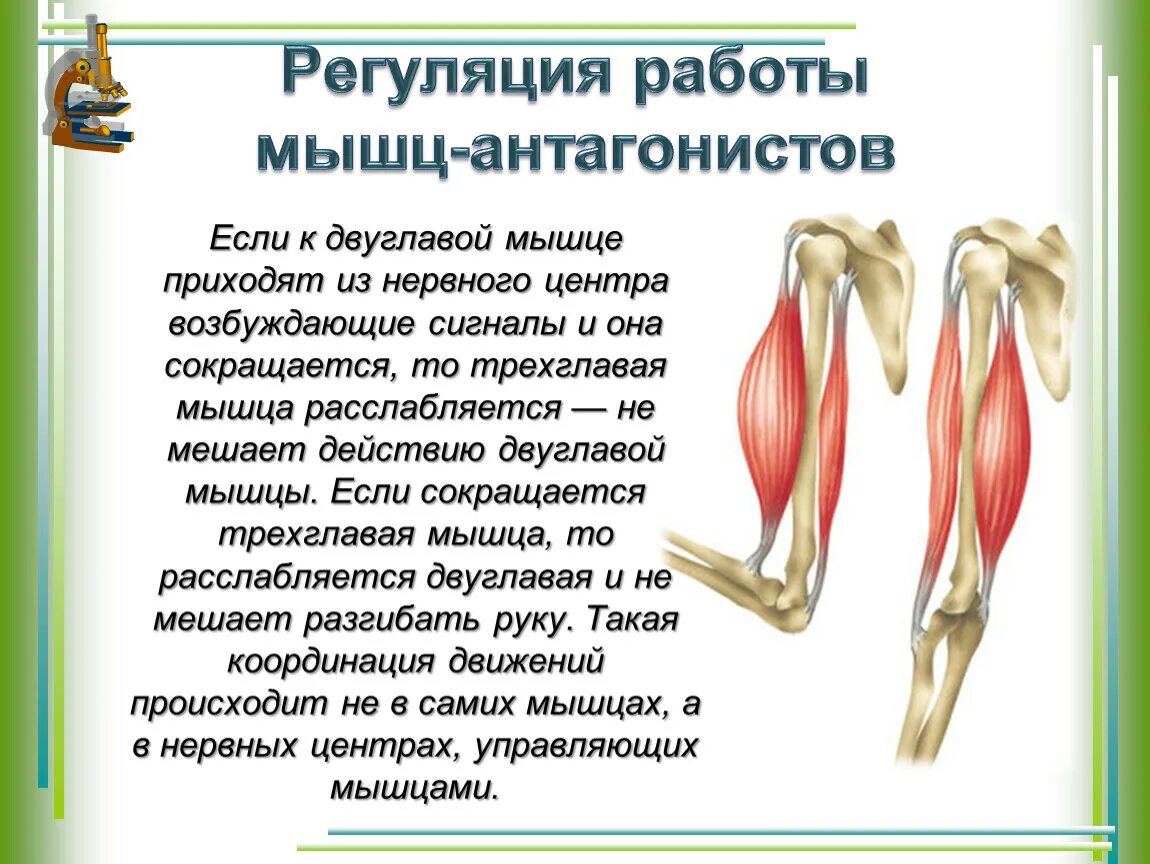 Регуляция работы мышц-антагонистов

Если к двуглавой мышце приходят из нервного центра возбуждающие сигналы и она сокращается, то трехглавая мышца расслабляется — не мешает действию двуглавой мышцы. Если сокращается трехглавая мышца, то расслабляется двуглавая и не мешает разгибать руку. Такая координация движений происходит не в самих мышцах, а в нервных центрах, управляющих мышцами.